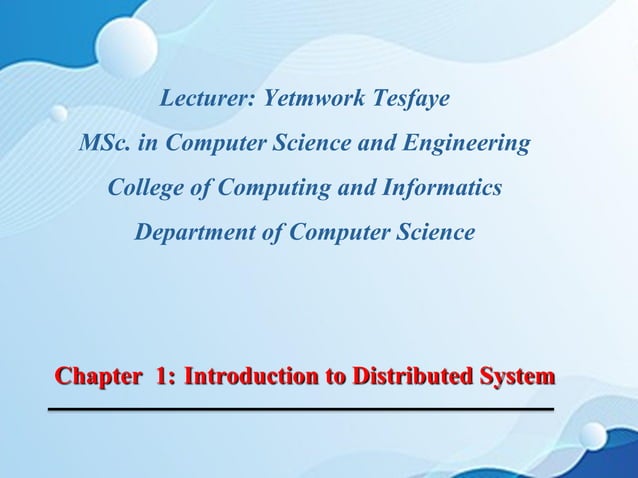 Lecturer: Yetmwork Tesfaye

MSc. in Computer Science and Engineering

College of Computing and Informatics

Department of Computer Science

Chapter 1: Introduction to Distributed System